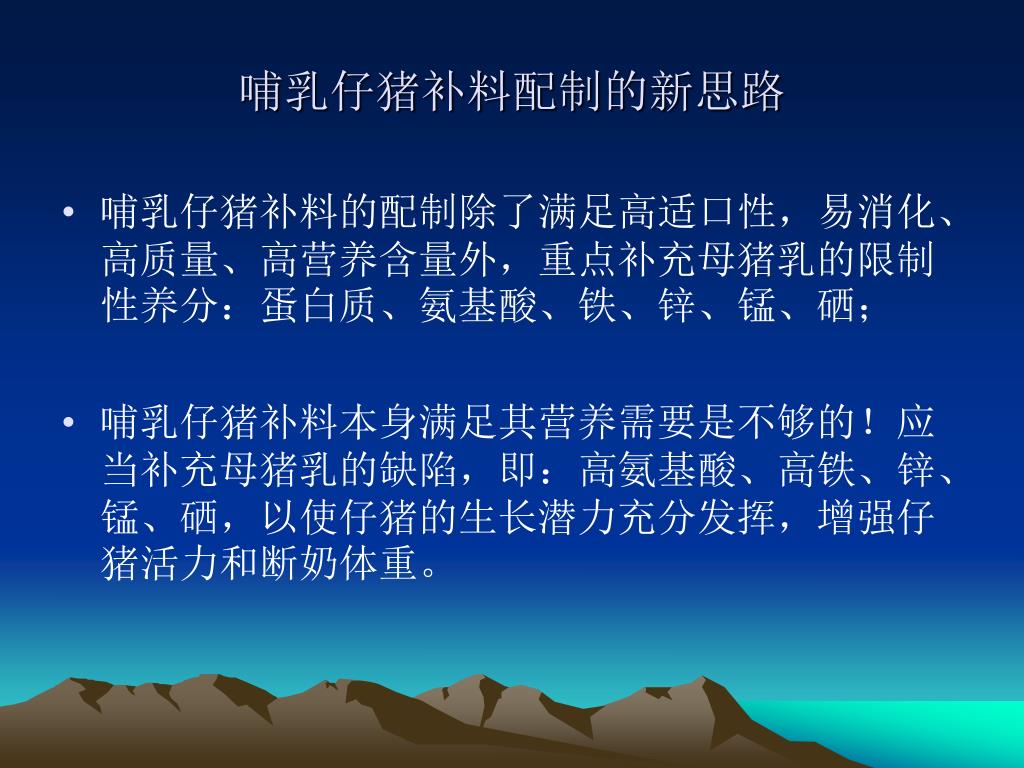 哺乳仔猪补料配制的新思路

• 哺乳仔猪补料的配制除了满足高适口性，易消化、高质量、高营养含量外，重点补充母猪乳的限制性养分：蛋白质、氨基酸、铁、锌、锰、硒；

• 哺乳仔猪补料本身满足其营养需要是不够的！应当补充母猪乳的缺陷，即：高氨基酸、高铁、锌、锰、硒，以使仔猪的生长潜力充分发挥，增强仔猪活力和断奶体重。